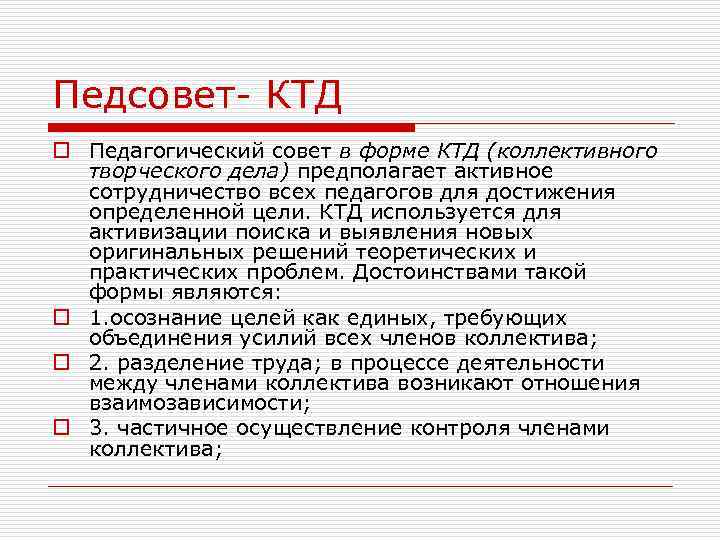 Педсовет- КТД

Педагогический совет в форме КТД (коллективного творческого дела) предполагает активное сотрудничество всех педагогов для достижения определенной цели. КТД используется для активизации поиска и выявления новых оригинальных решений теоретических и практических проблем. Достоинствами такой формы являются:

1.осознание целей как единых, требующих объединения усилий всех членов коллектива;

2. разделение труда; в процессе деятельности между членами коллектива возникают отношения взаимозависимости;

3. частичное осуществление контроля членами коллектива;